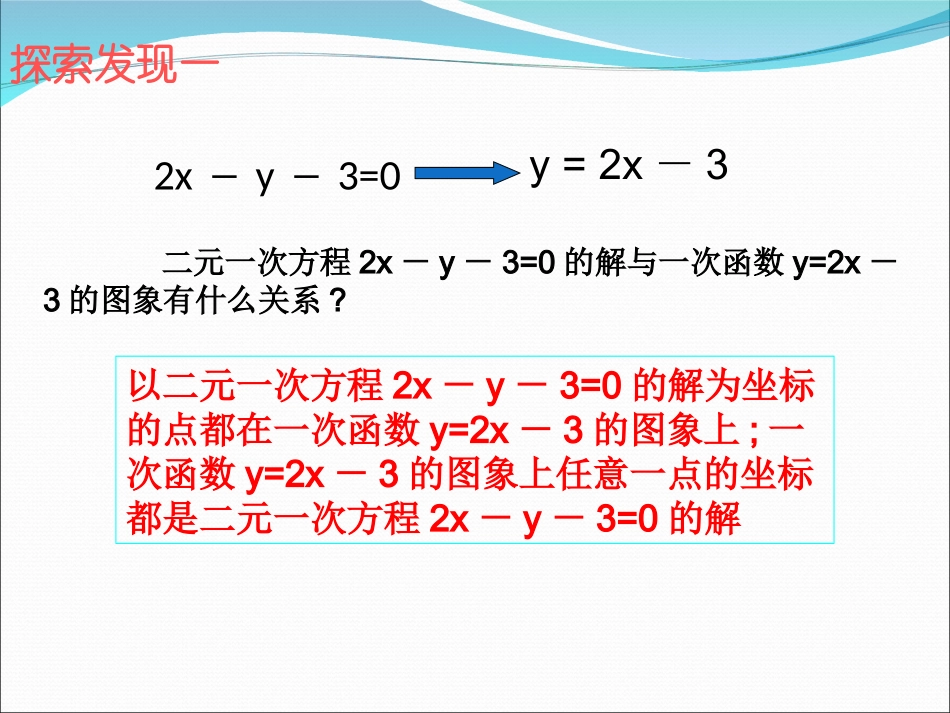 探索发现一

$2x - y - 3=0$ $y = 2x - 3$

二元一次方程 $2x - y - 3=0$ 的解与一次函数 $y=2x - 3$ 的图象有什么关系？

以二元一次方程 $2x - y - 3=0$ 的解为坐标的点都在一次函数 $y=2x - 3$ 的图象上；一次函数 $y=2x - 3$ 的图象上任意一点的坐标都是二元一次方程 $2x - y - 3=0$ 的解